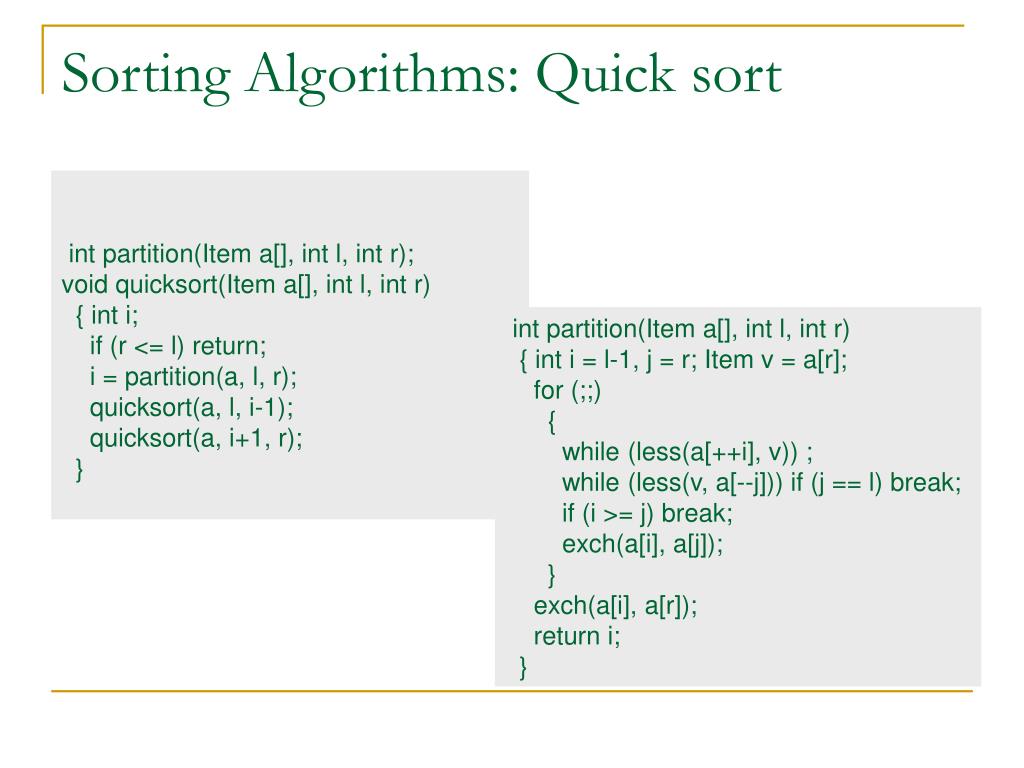 Sorting Algorithms: Quick sort

int partition(Item a[], int l, int r);
void quicksort(Item a[], int l, int r)
{ int i;
if (r <= l) return;
i = partition(a, l, r);
quicksort(a, l, i-1);
quicksort(a, i+1, r);
}

int partition(Item a[], int l, int r)
{ int i = l-1, j = r; Item v = a[r];
for (;;)
{
while (less(a[++i], v)) ;
while (less(v, a[--j])) if (j == l) break;
if (i >= j) break;
exch(a[i], a[j]);
}
exch(a[i], a[r]);
return i;
}